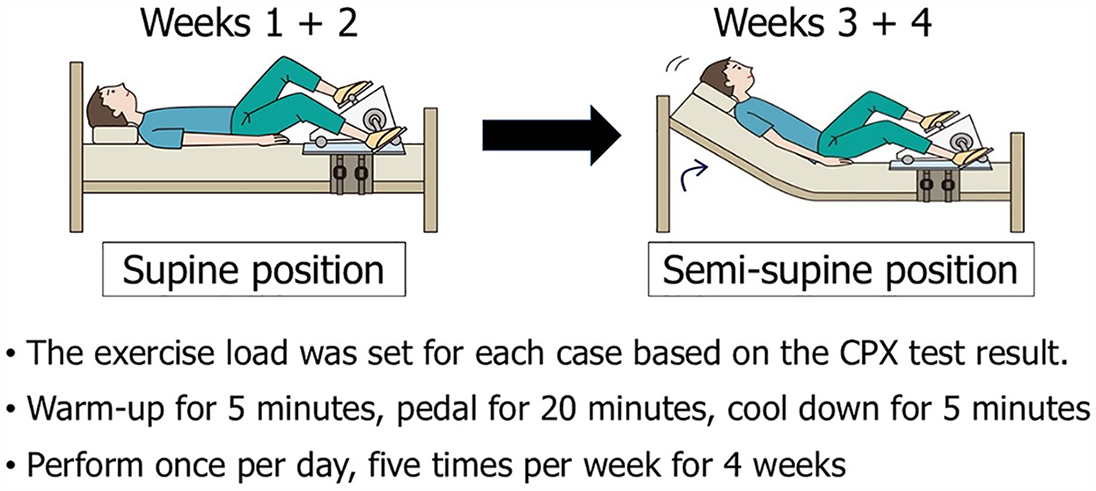 Weeks 1 + 2

Weeks 3 + 4

Supine position

Semi-supine position

• The exercise load was set for each case based on the CPX test result.
• Warm-up for 5 minutes, pedal for 20 minutes, cool down for 5 minutes
• Perform once per day, five times per week for 4 weeks